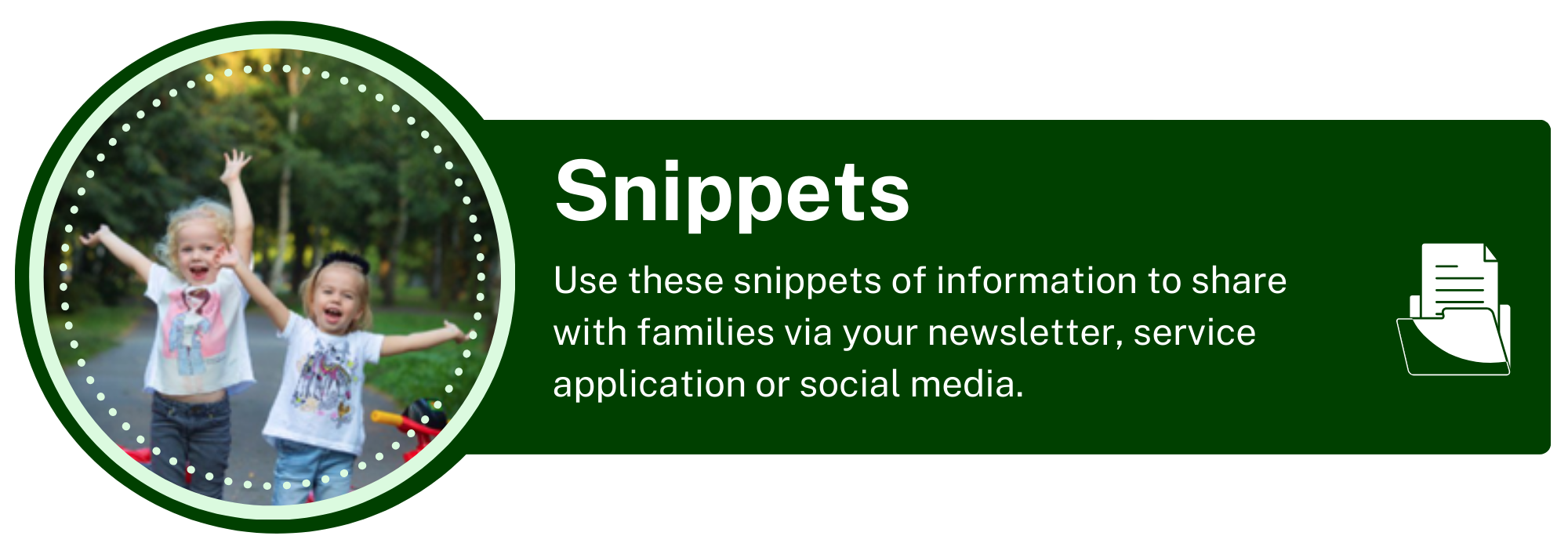 Snippets

Use these snippets of information to share with families via your newsletter, service application or social media.